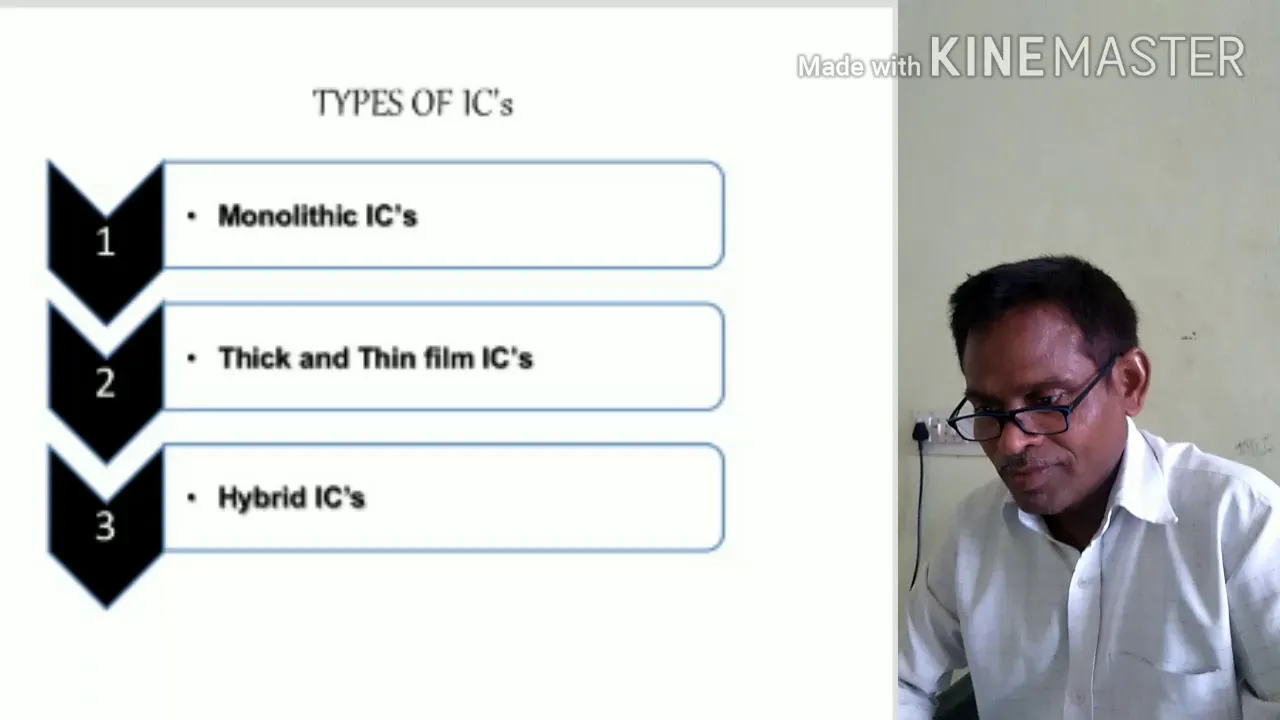 Made with KINEMASTER

TYPES OF IC's

1
• Monolithic IC's

2
• Thick and Thin film IC's

3
• Hybrid IC's